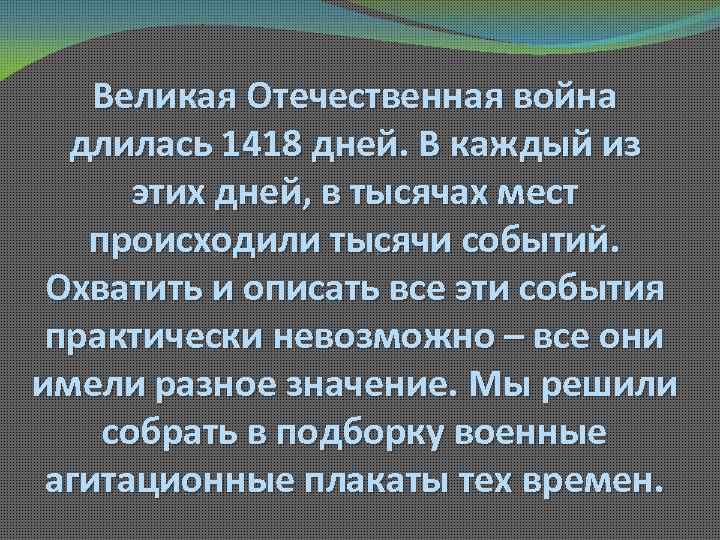 Великая Отечественная война длилась 1418 дней. В каждый из этих дней, в тысячах мест происходили тысячи событий. Охватить и описать все эти события практически невозможно – все они имели разное значение. Мы решили собрать в подборку военные агитационные плакаты тех времен.